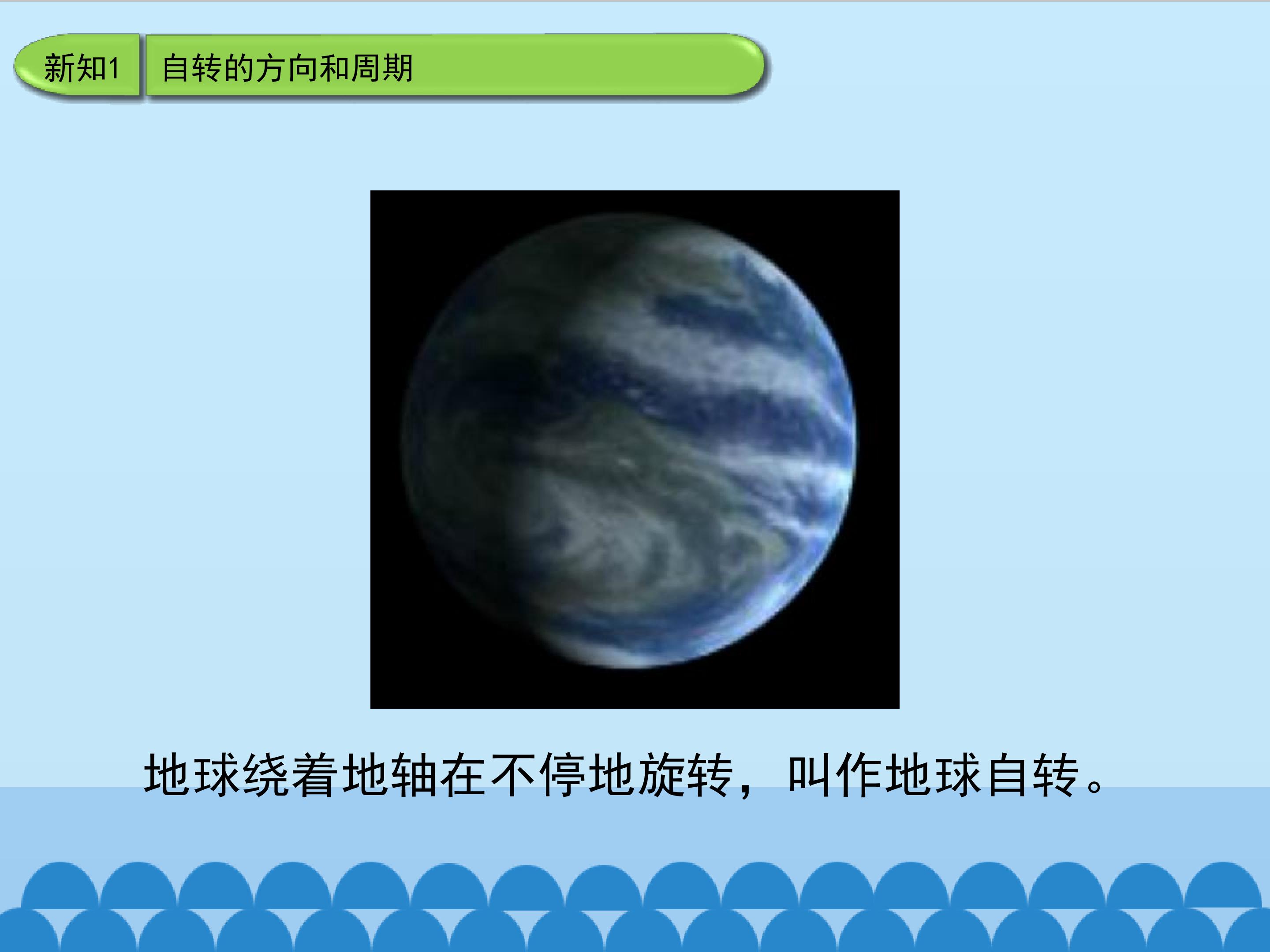 新知1 自转的方向和周期

地球绕着地轴在不停地旋转，叫作地球自转。